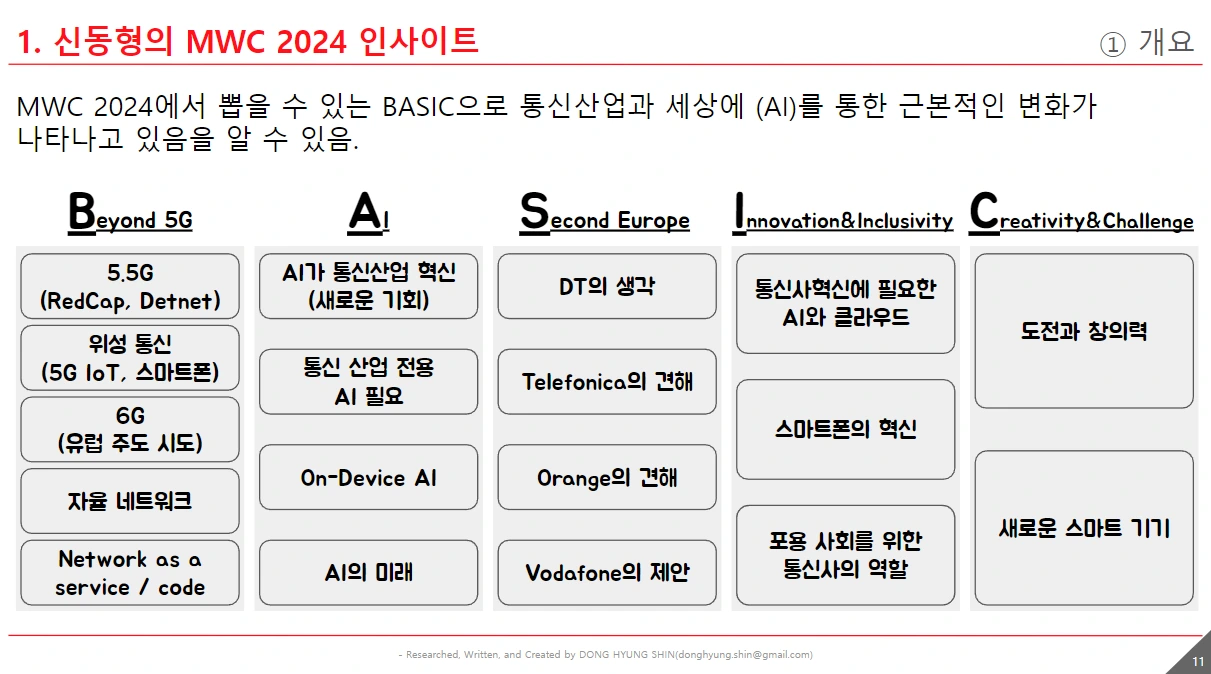 1. 신동형의 MWC 2024 인사이트

① 개요

MWC 2024에서 뽑을 수 있는 BASIC으로 통신산업과 세상에 (AI)를 통한 근본적인 변화가 나타나고 있음을 알 수 있음.

Beyond 5G

5.5G (RedCap, Detnet)

위성 통신 (5G IoT, 스마트폰)

6G (유럽 주도 시도)

자율 네트워크

Network as a service / code

AI

AI가 통신산업 혁신 (새로운 기회)

통신 산업 전용 AI 필요

On-Device AI

AI의 미래

Second Europe

DT의 생각

Telefonica의 견해

Orange의 견해

Vodafone의 제안

Innovation&Inclusivity

통신사혁신에 필요한 AI와 클라우드

스마트폰의 혁신

포용 사회를 위한 통신사의 역할

Creativity&Challenge

도전과 창의력

새로운 스마트 기기

- Researched, Written, and Created by DONG HYUNG SHIN(donghyung.shin@gmail.com)

11